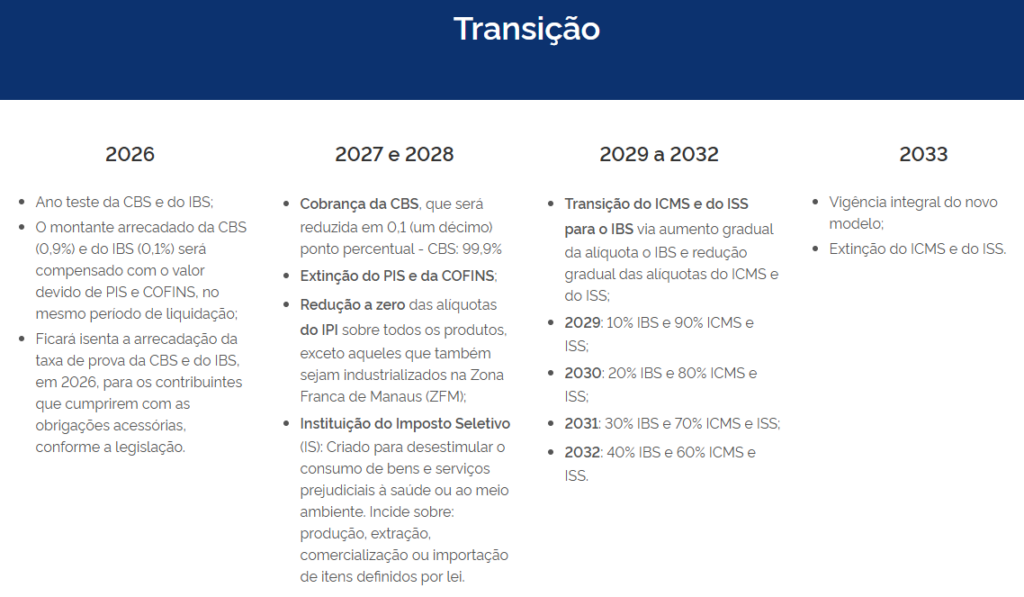 Transição

2026

- Ano teste da CBS e do IBS;
- O montante arrecadado da CBS (0,9%) e do IBS (0,1%) será compensado com o valor devido de PIS e COFINS, no mesmo período de liquidação;
- Ficará isenta a arrecadação da taxa de prova da CBS e do IBS, em 2026, para os contribuintes que cumprirem com as obrigações acessórias, conforme a legislação.

2027 e 2028

- Cobrança da CBS, que será reduzida em 0,1 (um décimo) ponto percentual - CBS: 99,9%
- Extinção do PIS e da COFINS;
- Redução a zero das alíquotas do IPI sobre todos os produtos, exceto aqueles que também sejam industrializados na Zona Franca de Manaus (ZFM);
- Instituição do Imposto Seletivo (IS): Criado para desestimular o consumo de bens e serviços prejudiciais à saúde ou ao meio ambiente. Incide sobre: produção, extração, comercialização ou importação de itens definidos por lei.

2029 a 2032

- Transição do ICMS e do ISS para o IBS via aumento gradual da alíquota o IBS e redução gradual das alíquotas do ICMS e do ISS;
- 2029: 10% IBS e 90% ICMS e ISS;
- 2030: 20% IBS e 80% ICMS e ISS;
- 2031: 30% IBS e 70% ICMS e ISS;
- 2032: 40% IBS e 60% ICMS e ISS.

2033

- Vigência integral do novo modelo;
- Extinção do ICMS e do ISS.